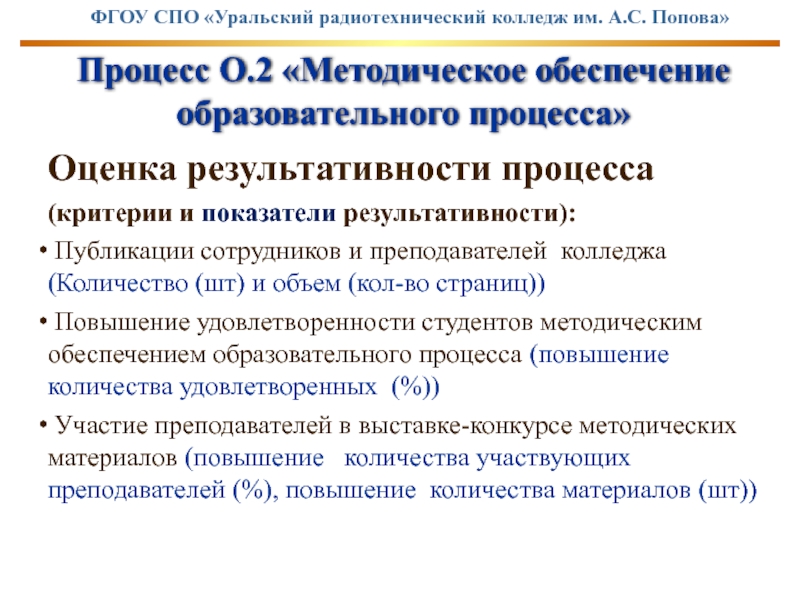 ФГОУ СПО «Уральский радиотехнический колледж им. А.С. Попова»

Процесс О.2 «Методическое обеспечение образовательного процесса»

Оценка результативности процесса

(критерии и показатели результативности):

• Публикации сотрудников и преподавателей колледжа (Количество (шт) и объем (кол-во страниц))

• Повышение удовлетворенности студентов методическим обеспечением образовательного процесса (повышение количества удовлетворенных (%))

• Участие преподавателей в выставке-конкурсе методических материалов (повышение количества участвующих преподавателей (%), повышение количества материалов (шт))